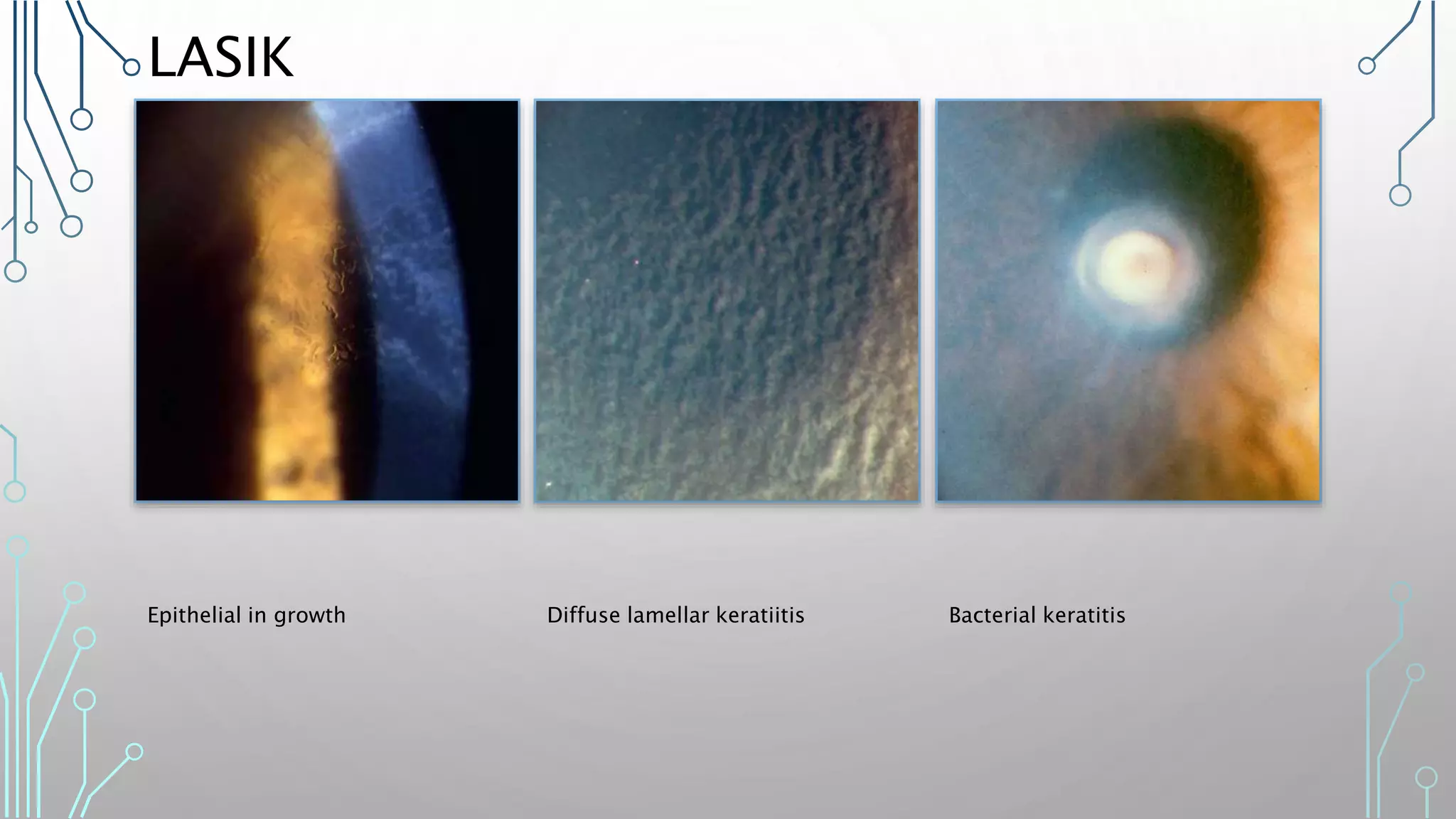 LASIK

Epithelial in growth

Diffuse lamellar keratiitis

Bacterial keratitis